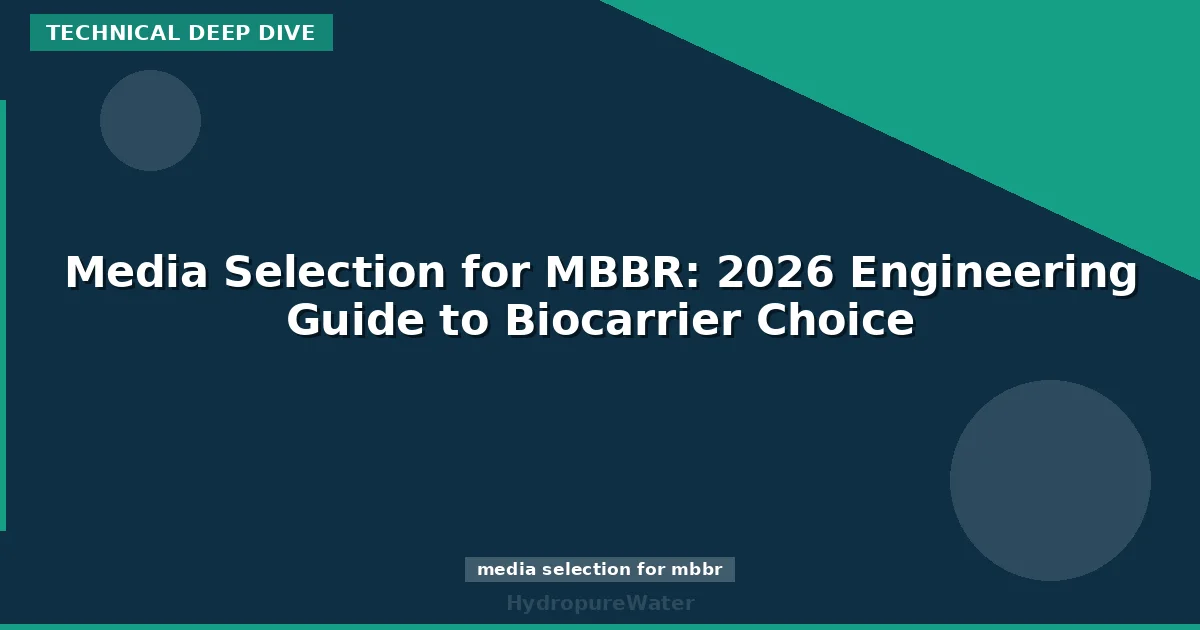 TECHNICAL DEEP DIVE

Media Selection for MBBR: 2026 Engineering Guide to Biocarrier Choice

media selection for mbbr

HydropureWater